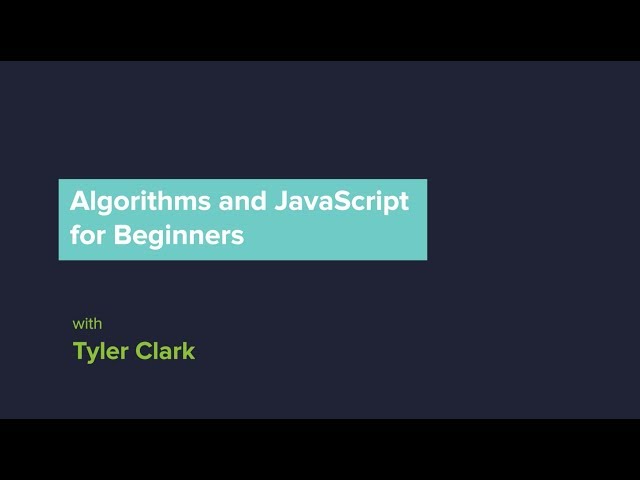 Algorithms and JavaScript for Beginners

with
Tyler Clark